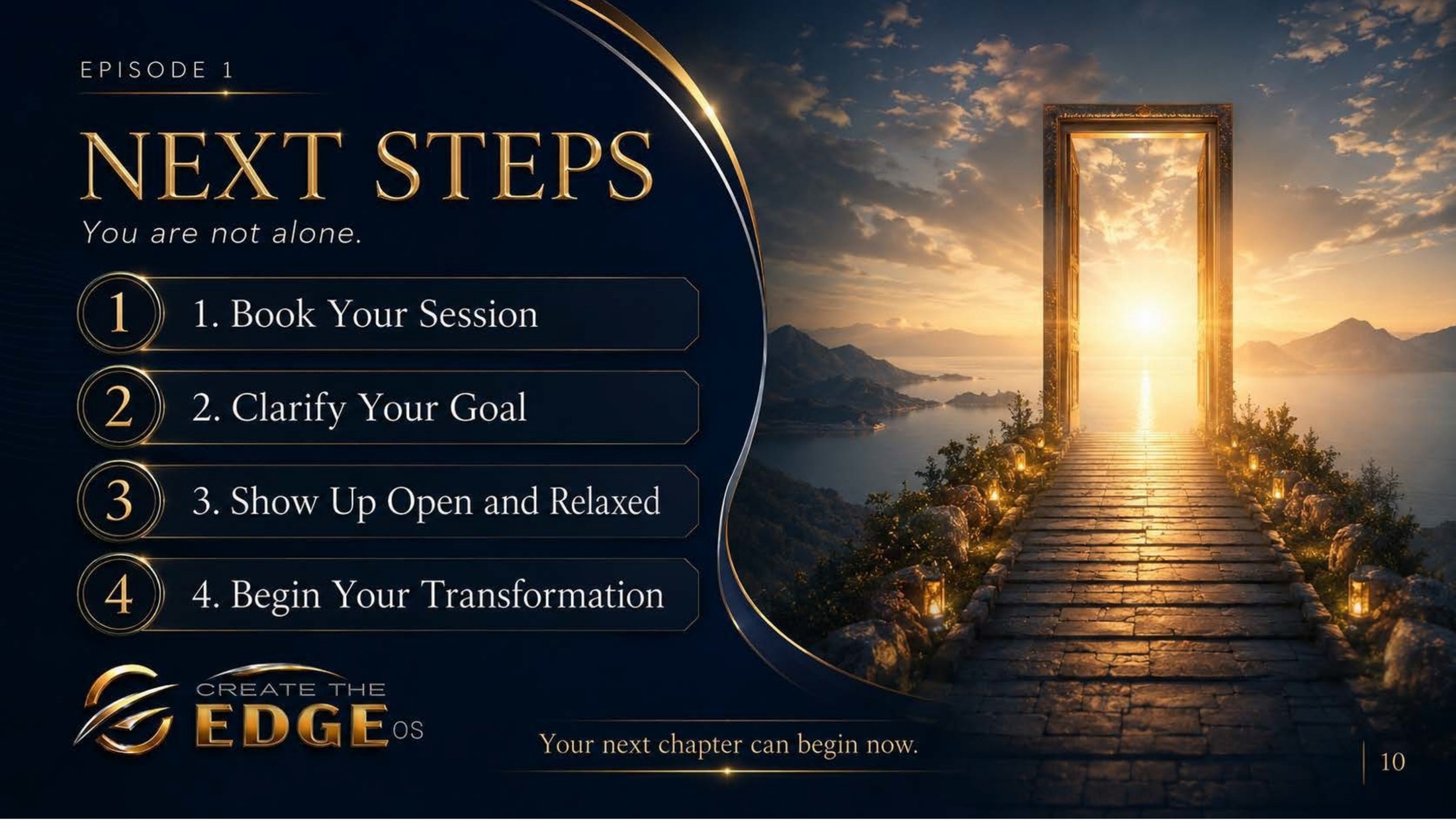 EPISODE 1

NEXT STEPS

You are not alone.

1 1. Book Your Session

2 2. Clarify Your Goal

3 3. Show Up Open and Relaxed

4 4. Begin Your Transformation

CREATE THE EDGE OS

Your next chapter can begin now.

10